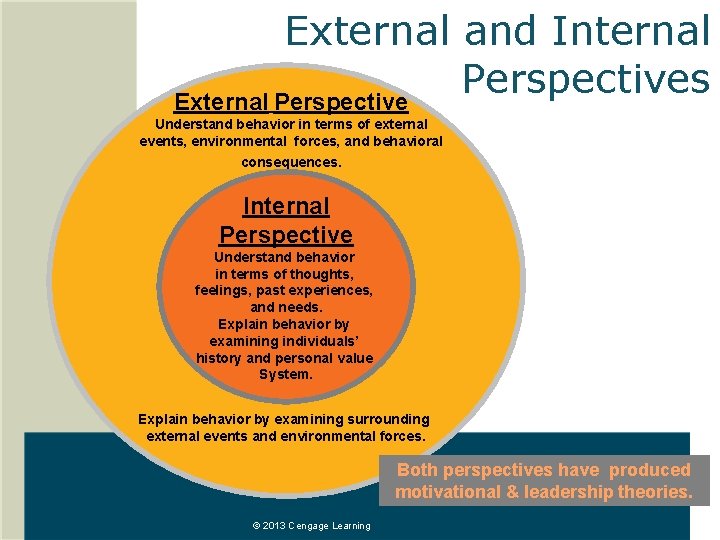 External and Internal Perspectives

External Perspective
Understand behavior in terms of external events, environmental forces, and behavioral consequences.

Internal Perspective
Understand behavior in terms of thoughts, feelings, past experiences, and needs.
Explain behavior by examining individuals' history and personal value System.

Explain behavior by examining surrounding external events and environmental forces.

Both perspectives have produced motivational & leadership theories.

© 2013 Cengage Learning